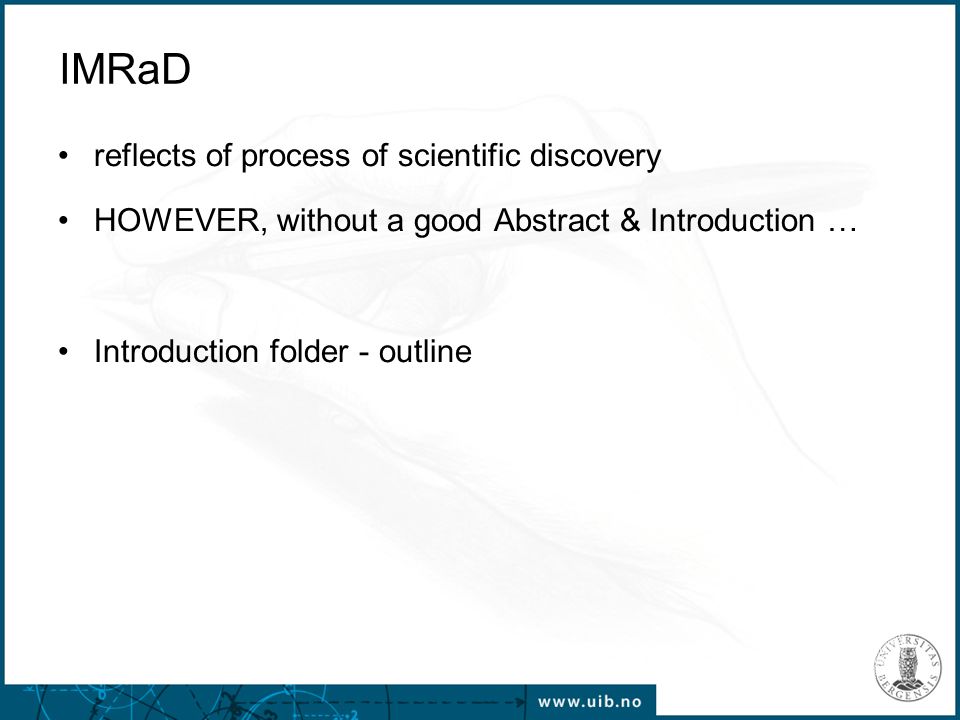 IMRaD

• reflects of process of scientific discovery

• HOWEVER, without a good Abstract & Introduction …

• Introduction folder - outline

www.uib.no

UNIVERSITAS BERGENSIS